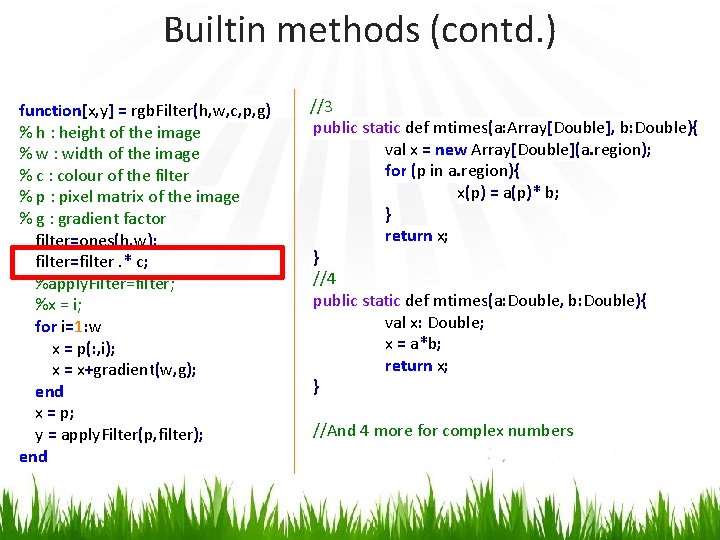 Builtin methods (contd.)

function[x,y] = rgbFilter(h,w,c,p,g)
% h : height of the image
% w : width of the image
% c : colour of the filter
% p : pixel matrix of the image
% g : gradient factor
filter=ones(h,w);
filter=filter .* c;
%applyFilter=filter;
%x = i;
for i=1:w
x = p(:,i);
x = x+gradient(w,g);
end
x = p;
y = applyFilter(p,filter);
end

//3
public static def mtimes(a:Array[Double], b:Double){
val x = new Array[Double](a.region);
for (p in a.region){
x(p) = a(p)* b;
}
return x;
}
//4
public static def mtimes(a:Double, b:Double){
val x: Double;
x = a*b;
return x;
}

//And 4 more for complex numbers